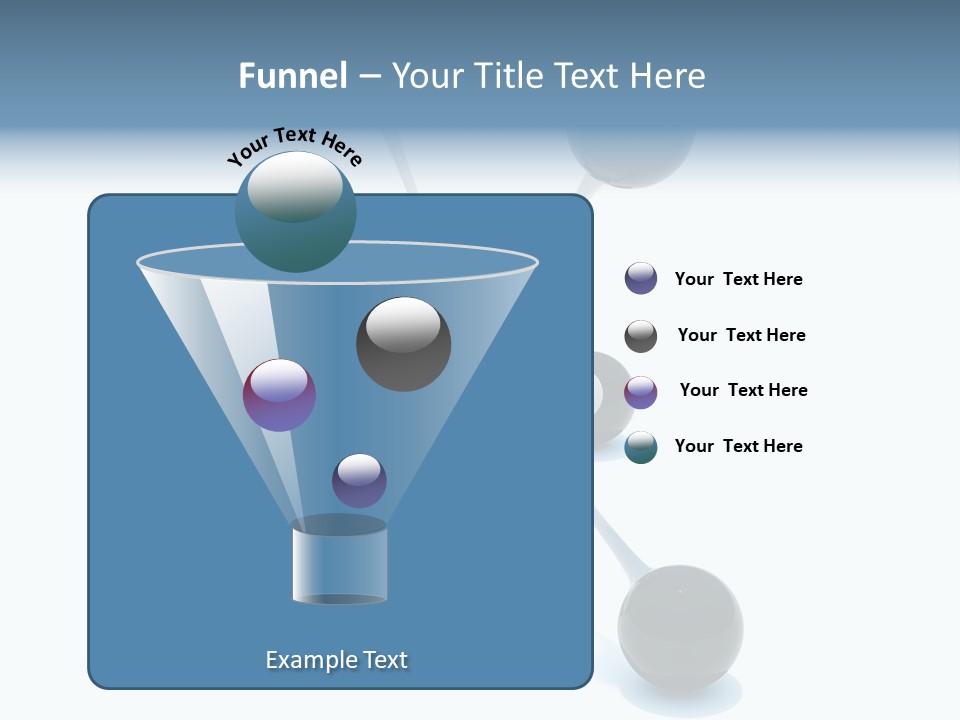 Funnel – Your Title Text Here

Your Text Here

Your Text Here

Your Text Here

Your Text Here

Your Text Here

Example Text